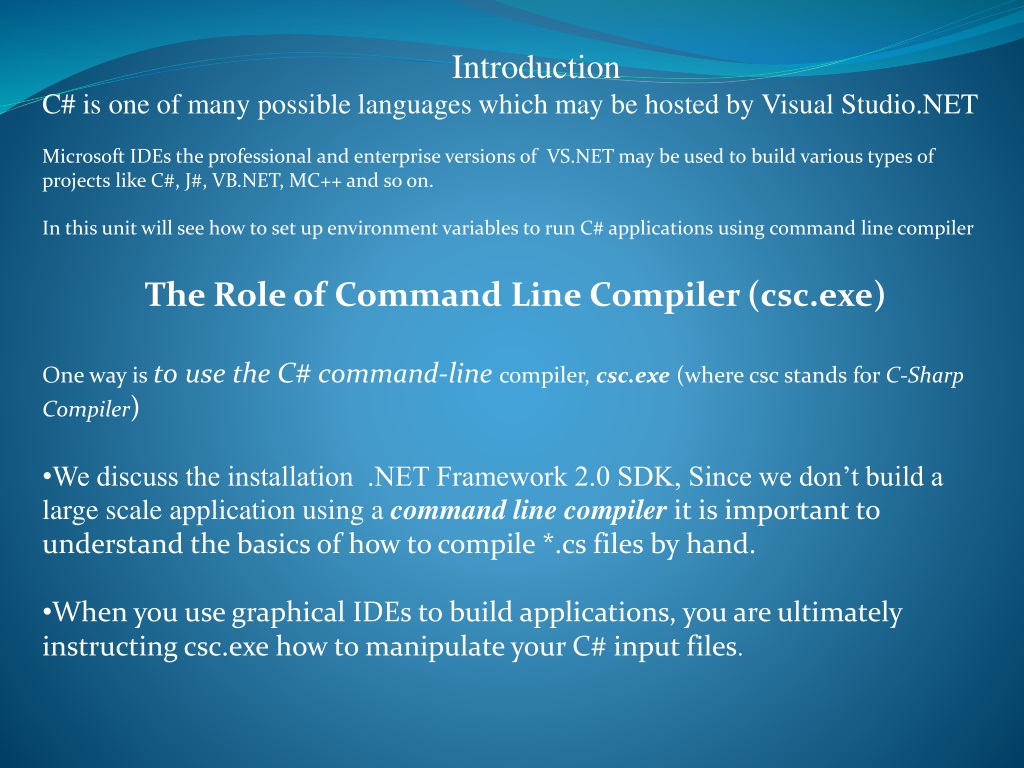 Introduction
C# is one of many possible languages which may be hosted by Visual Studio.NET

Microsoft IDEs the professional and enterprise versions of VS.NET may be used to build various types of projects like C#, J#, VB.NET, MC++ and so on.

In this unit will see how to set up environment variables to run C# applications using command line compiler

The Role of Command Line Compiler (csc.exe)

One way is to use the C# command-line compiler, csc.exe (where csc stands for C-Sharp Compiler)

•We discuss the installation .NET Framework 2.0 SDK, Since we don't build a large scale application using a command line compiler it is important to understand the basics of how to compile *.cs files by hand.

•When you use graphical IDEs to build applications, you are ultimately instructing csc.exe how to manipulate your C# input files.